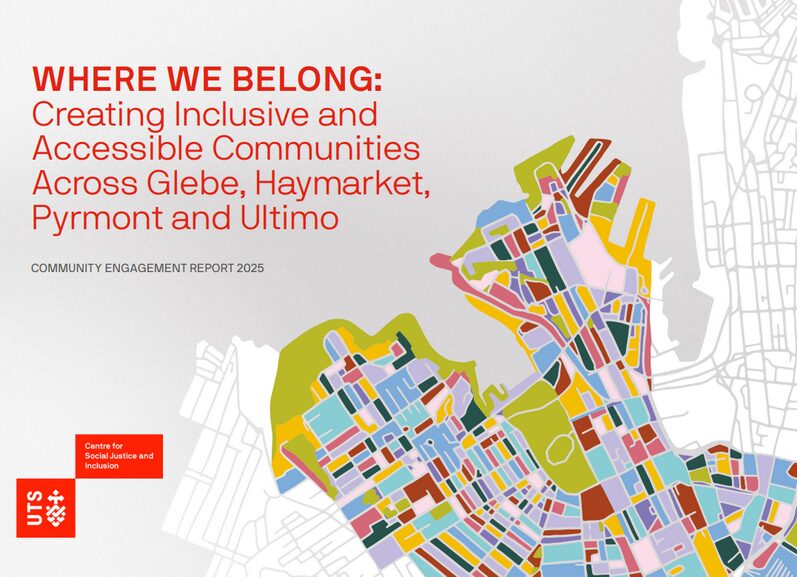 WHERE WE BELONG:
Creating Inclusive and Accessible Communities Across Glebe, Haymarket, Pyrmont and Ultimo

COMMUNITY ENGAGEMENT REPORT 2025

Centre for Social Justice and Inclusion

UTS